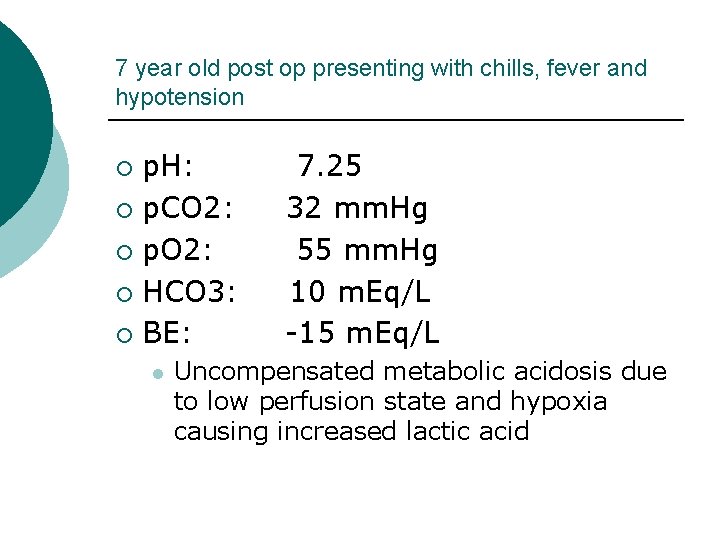 7 year old post op presenting with chills, fever and hypotension

- pH: 7.25
- pCO2: 32 mmHg
- pO2: 55 mmHg
- HCO3: 10 mEq/L
- BE: -15 mEq/L
  - Uncompensated metabolic acidosis due to low perfusion state and hypoxia causing increased lactic acid